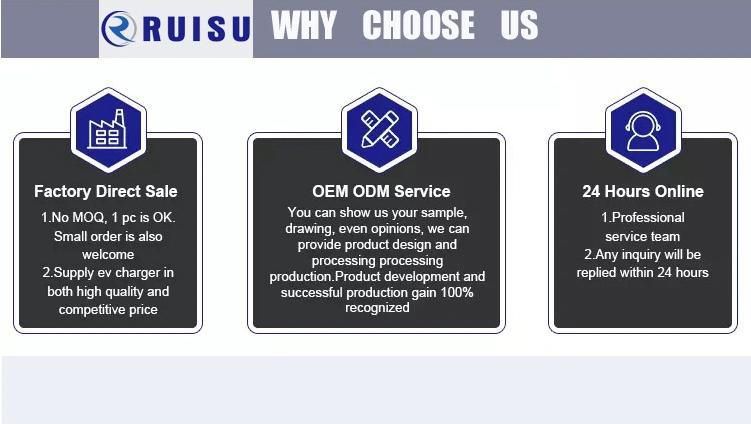 RUISU WHY CHOOSE US

Factory Direct Sale

1.No MOQ, 1 pc is OK. Small order is also welcome
2.Supply ev charger in both high quality and competitive price

OEM ODM Service

You can show us your sample, drawing, even opinions, we can provide product design and processing processing production.Product development and successful production gain 100% recognized

24 Hours Online

1.Professional service team
2.Any inquiry will be replied within 24 hours